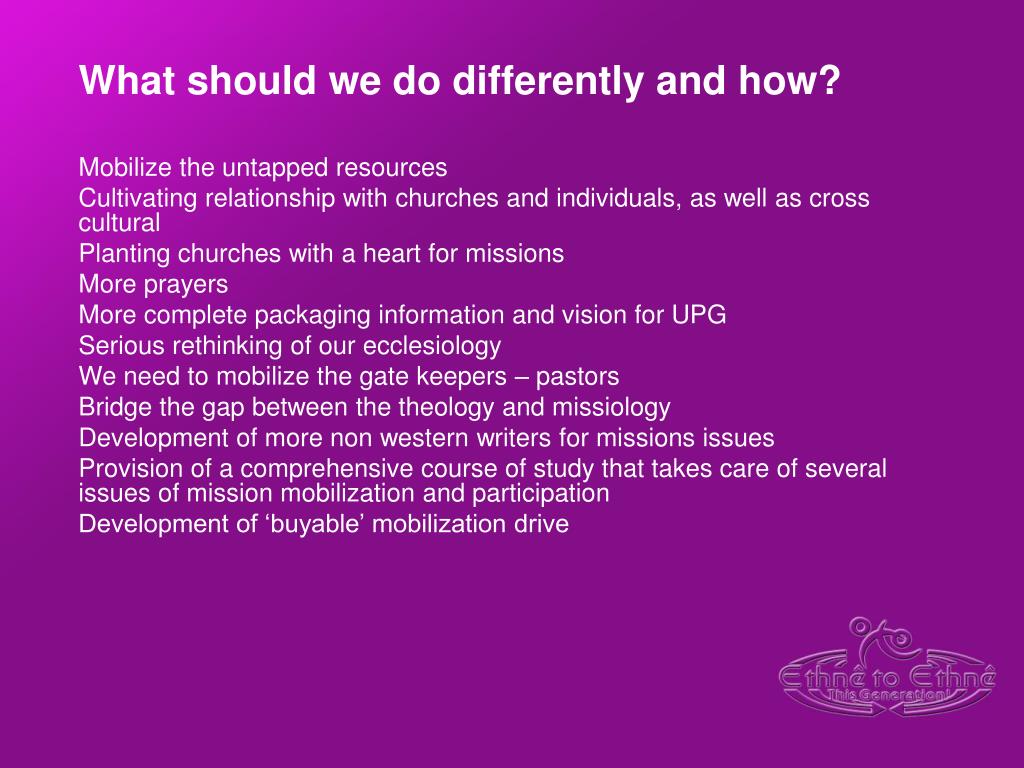 What should we do differently and how?

Mobilize the untapped resources
Cultivating relationship with churches and individuals, as well as cross cultural
Planting churches with a heart for missions
More prayers
More complete packaging information and vision for UPG
Serious rethinking of our ecclesiology
We need to mobilize the gate keepers – pastors
Bridge the gap between the theology and missiology
Development of more non western writers for missions issues
Provision of a comprehensive course of study that takes care of several issues of mission mobilization and participation
Development of ‘buyable’ mobilization drive

Ethnê to Ethnê
This Generation!